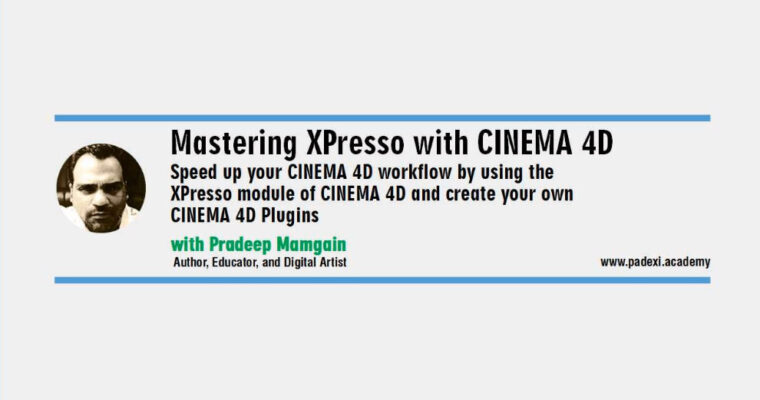 Mastering XPresso with CINEMA 4D

Speed up your CINEMA 4D workflow by using the XPresso module of CINEMA 4D and create your own CINEMA 4D Plugins

with Pradeep Mamgain

Author, Educator, and Digital Artist

www.padexi.academy